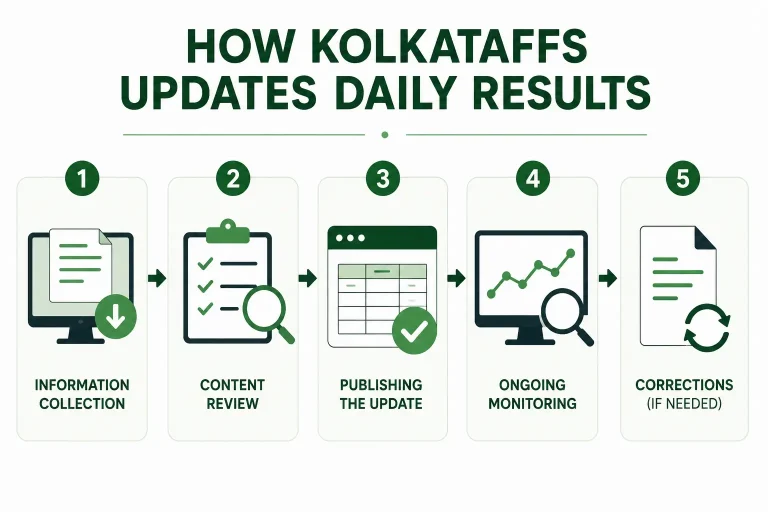 HOW KOLKATAFFS UPDATES DAILY RESULTS

1

INFORMATION COLLECTION

2

CONTENT REVIEW

3

PUBLISHING THE UPDATE

4

ONGOING MONITORING

5

CORRECTIONS (IF NEEDED)